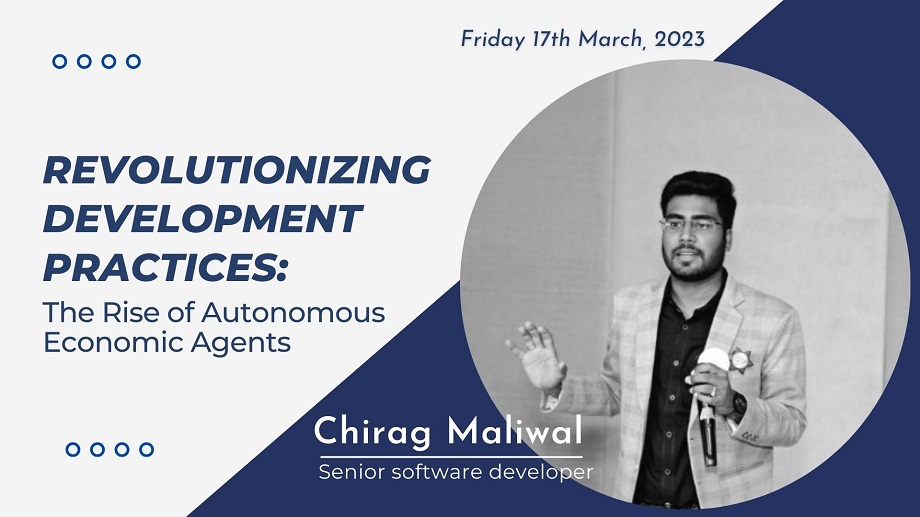 Friday 17th March, 2023

REVOLUTIONIZING DEVELOPMENT PRACTICES:
The Rise of Autonomous Economic Agents

Chirag Maliwal
Senior software developer